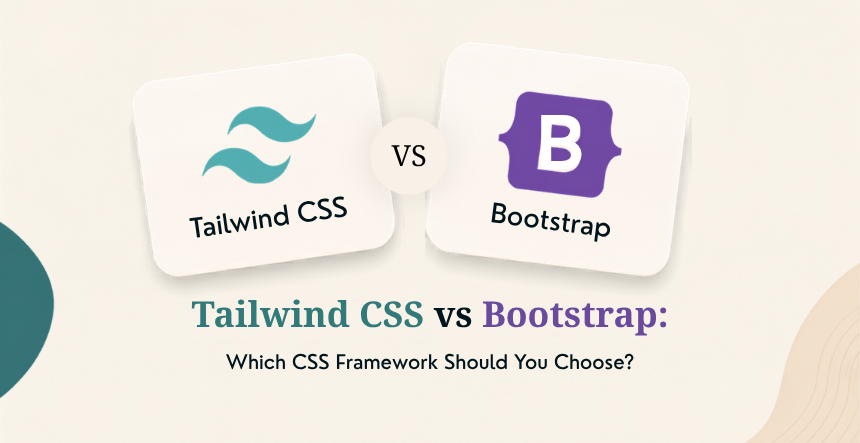 Tailwind CSS

VS

B

Bootstrap

Tailwind CSS vs Bootstrap:

Which CSS Framework Should You Choose?